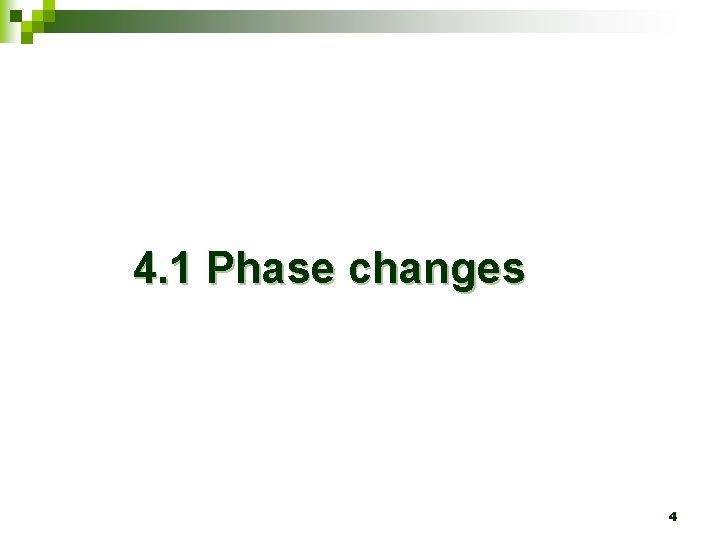 4.1 Phase changes

4